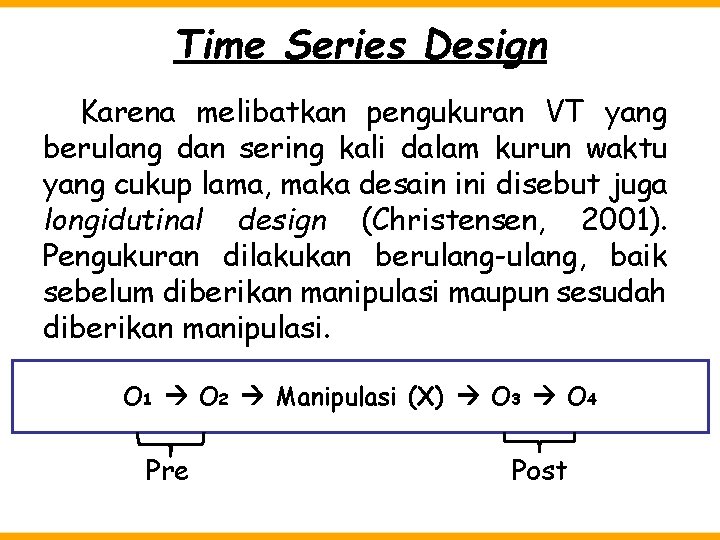 Time Series Design

Karena melibatkan pengukuran VT yang berulang dan sering kali dalam kurun waktu yang cukup lama, maka desain ini disebut juga longidutinal design (Christensen, 2001). Pengukuran dilakukan berulang-ulang, baik sebelum diberikan manipulasi maupun sesudah diberikan manipulasi.

$O_1 \rightarrow O_2 \rightarrow$ Manipulasi (X) $\rightarrow O_3 \rightarrow O_4$

Pre

Post